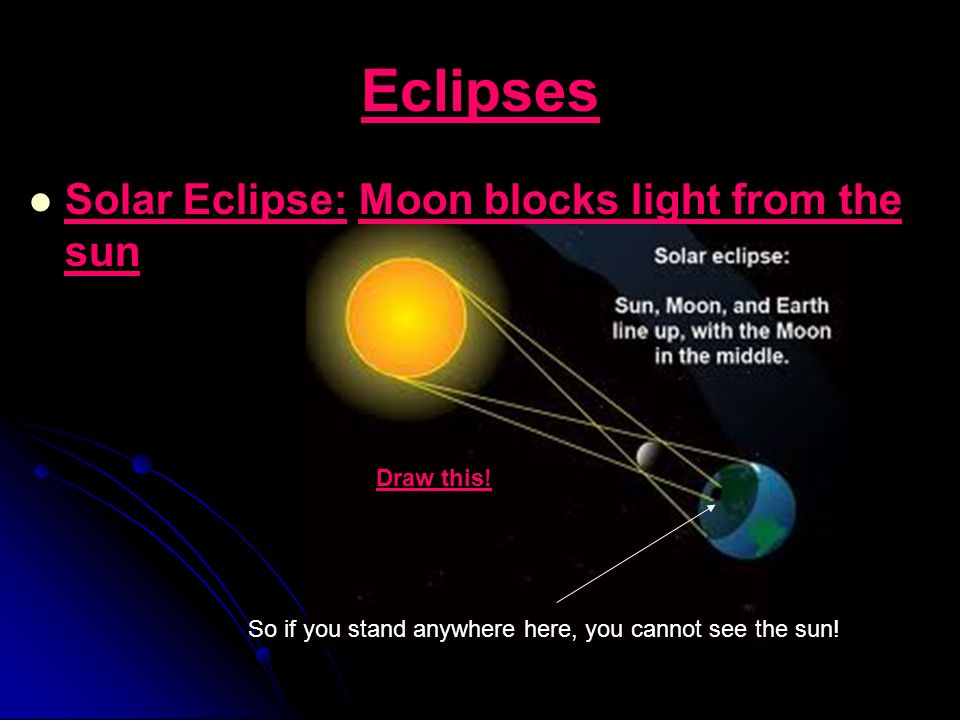 Eclipses

Solar Eclipse: Moon blocks light from the sun

Solar eclipse:

Sun, Moon, and Earth line up, with the Moon in the middle.

Draw this!

So if you stand anywhere here, you cannot see the sun!